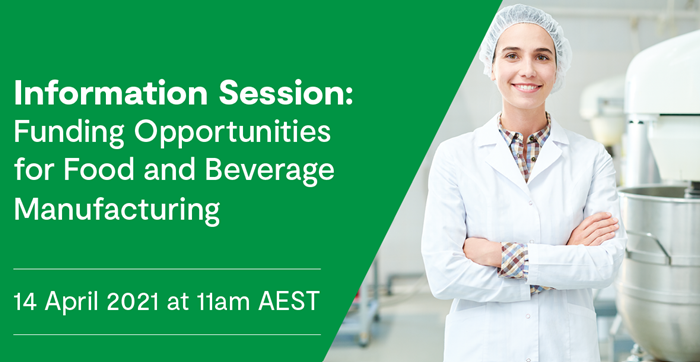 Information Session:
Funding Opportunities for Food and Beverage Manufacturing

14 April 2021 at 11am AEST